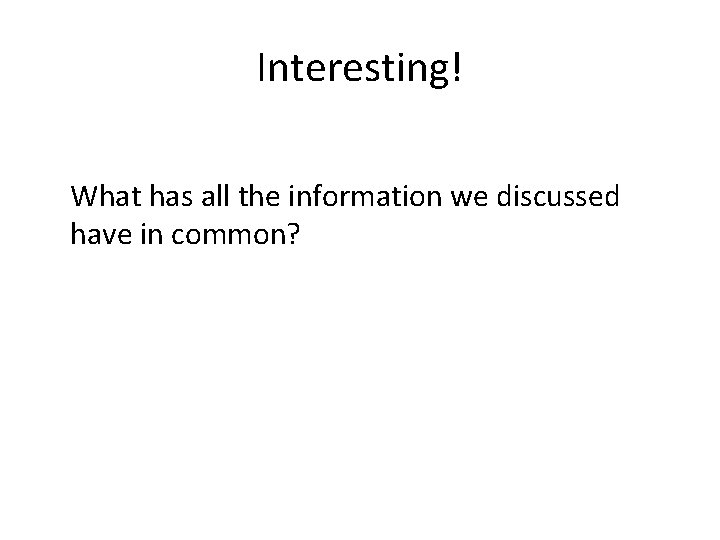 Interesting!

What has all the information we discussed have in common?